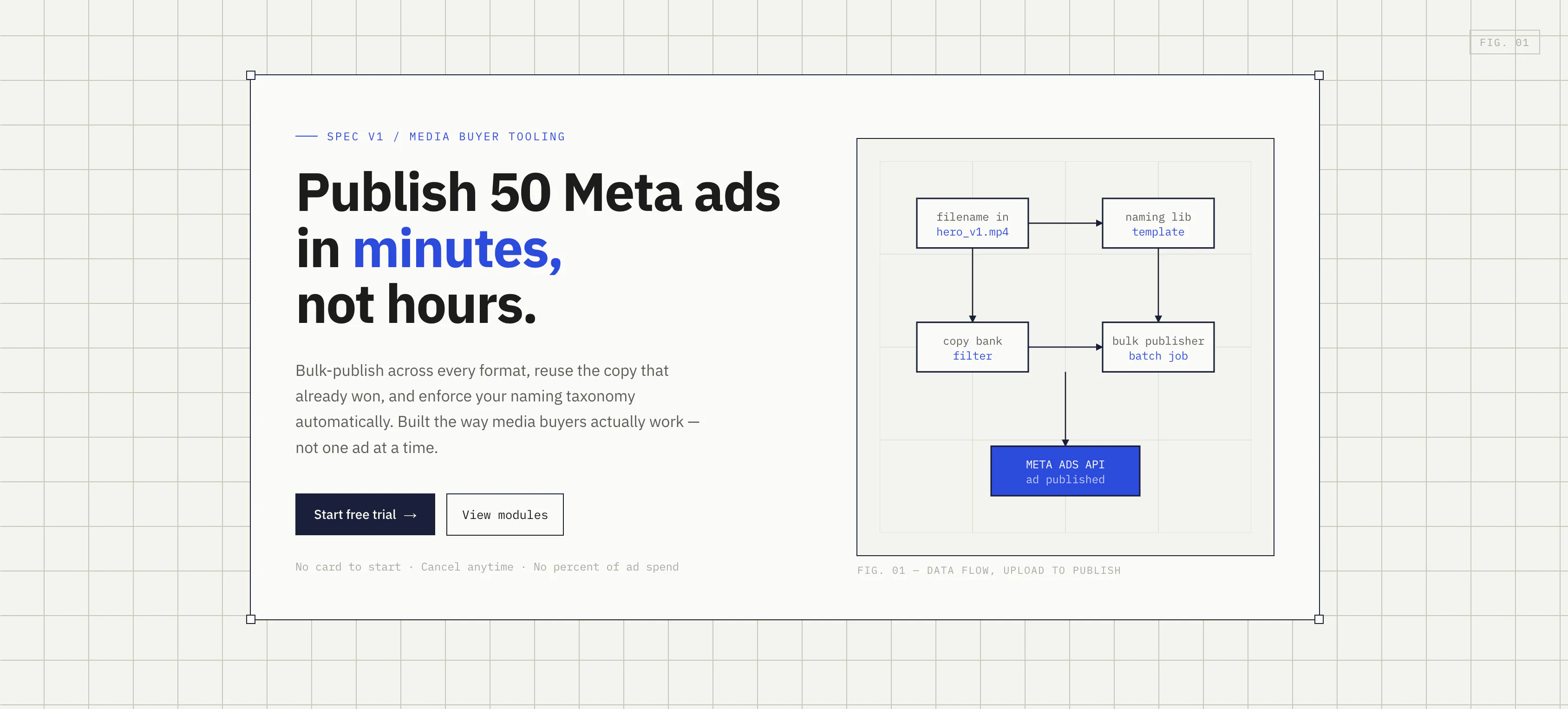 FIG. 01

SPEC V1 / MEDIA BUYER TOOLING

Publish 50 Meta ads in minutes, not hours.

Bulk-publish across every format, reuse the copy that already won, and enforce your naming taxonomy automatically. Built the way media buyers actually work — not one ad at a time.

Start free trial →

View modules

No card to start · Cancel anytime · No percent of ad spend

filename in
hero_v1.mp4

naming lib
template

copy bank
filter

bulk publisher
batch job

META ADS API
ad published

FIG. 01 — DATA FLOW, UPLOAD TO PUBLISH